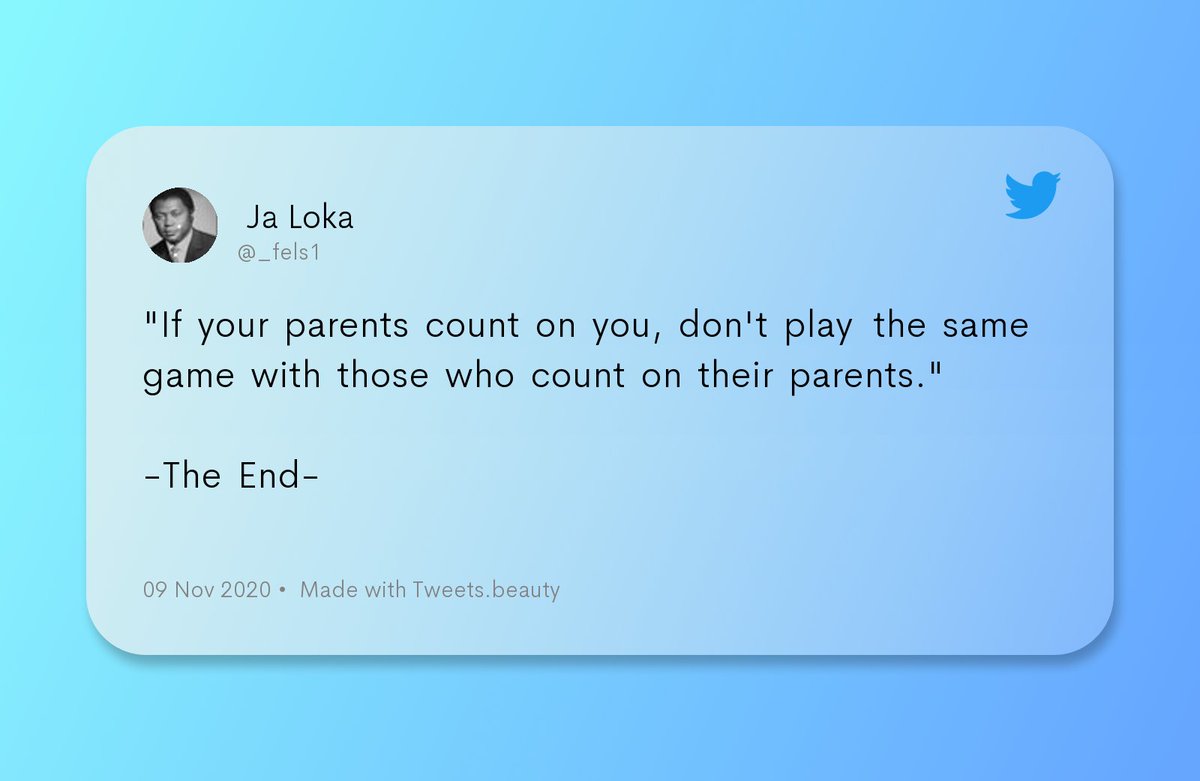 Ja Loka
@_fels1

"If your parents count on you, don't play the same game with those who count on their parents."

-The End-

09 Nov 2020 • Made with Tweets.beauty